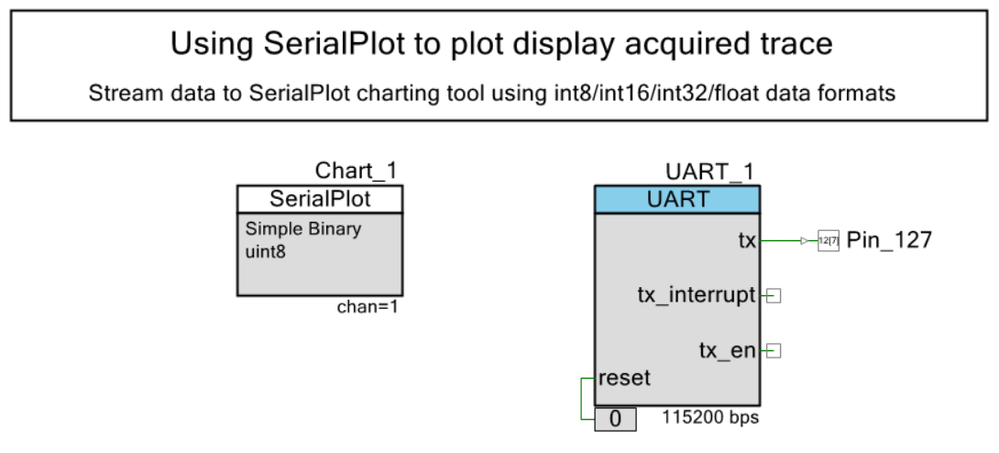 Using SerialPlot to plot display acquired trace

Stream data to SerialPlot charting tool using int8/int16/int32/float data formats

Chart_1
SerialPlot
Simple Binary
uint8
chan=1

UART_1
UART
tx
12[7]
Pin_127
tx_interrupt
tx_en
reset
0
115200 bps